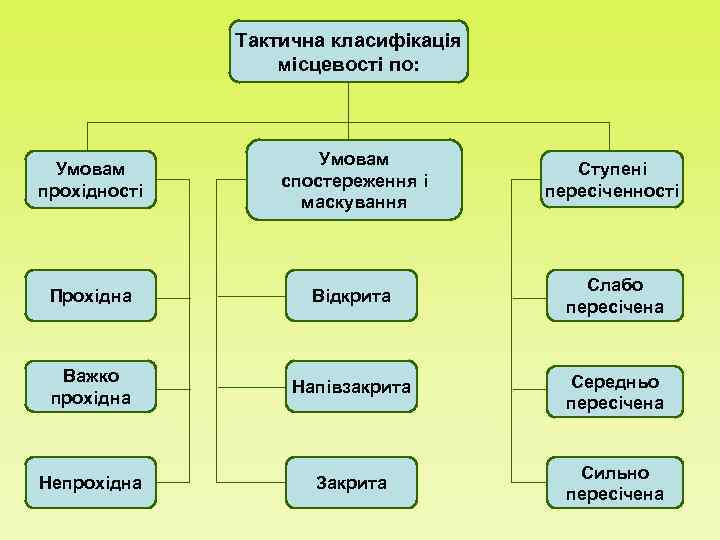 Тактична класифікація місцевості по:

Умовам прохідності

Прохідна

Важко прохідна

Непрохідна

Умовам спостереження і маскування

Відкрита

Напівзакрита

Закрита

Ступені пересіченності

Слабо пересічена

Середньо пересічена

Сильно пересічена